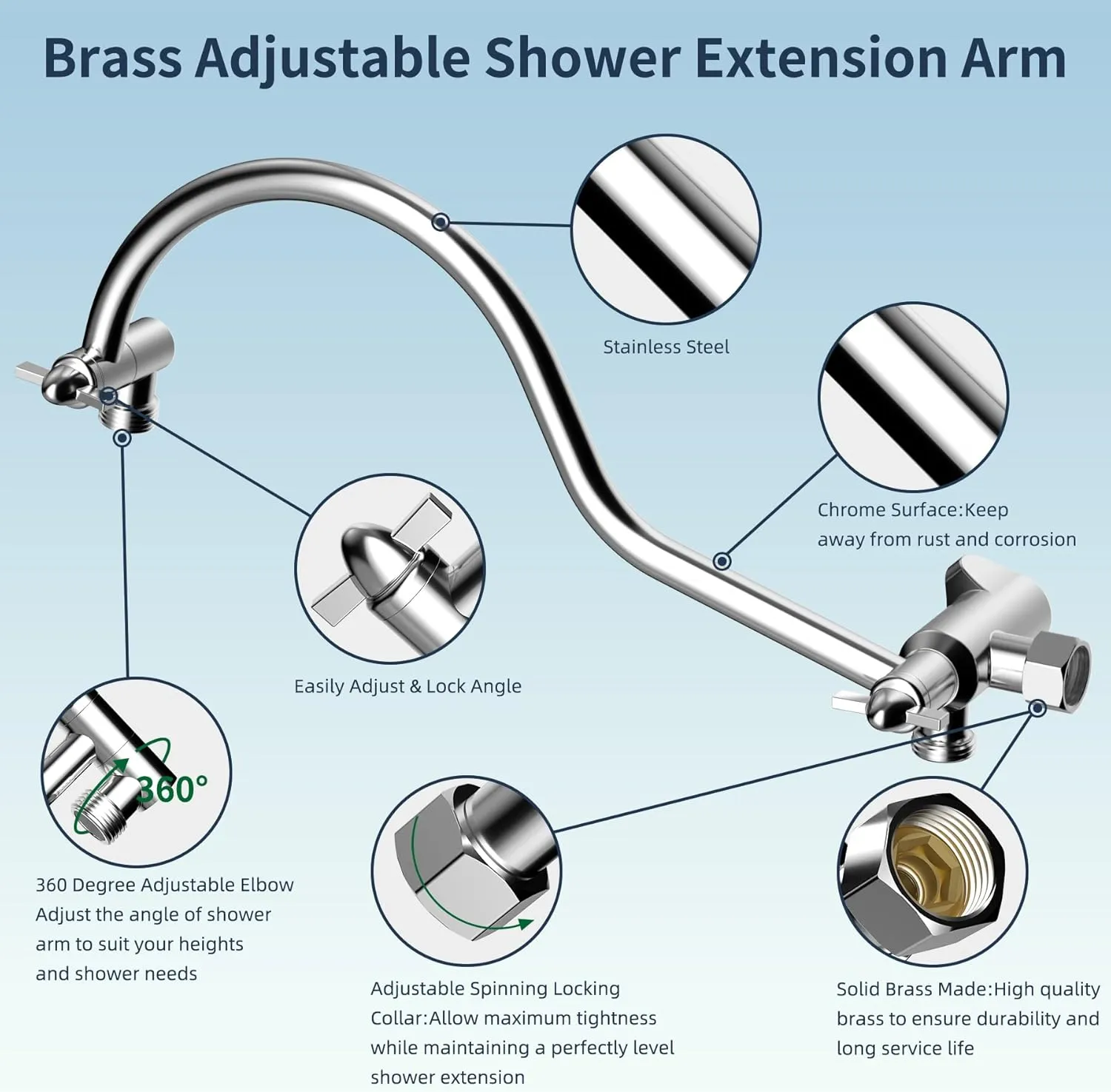 Brass Adjustable Shower Extension Arm

Stainless Steel

Chrome Surface:Keep away from rust and corrosion

Easily Adjust & Lock Angle

360°

360 Degree Adjustable Elbow Adjust the angle of shower arm to suit your heights and shower needs

Adjustable Spinning Locking Collar:Allow maximum tightness while maintaining a perfectly level shower extension

Solid Brass Made:High quality brass to ensure durability and long service life